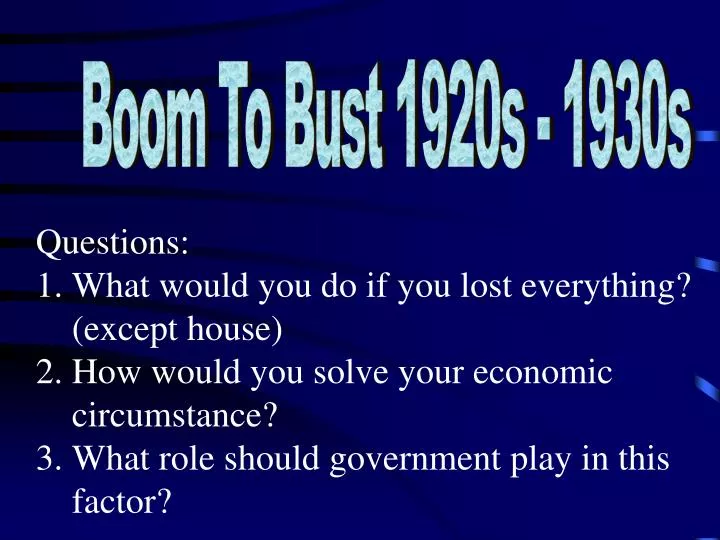 Boom To Bust 1920s - 1930s

Questions:
1. What would you do if you lost everything? (except house)
2. How would you solve your economic circumstance?
3. What role should government play in this factor?